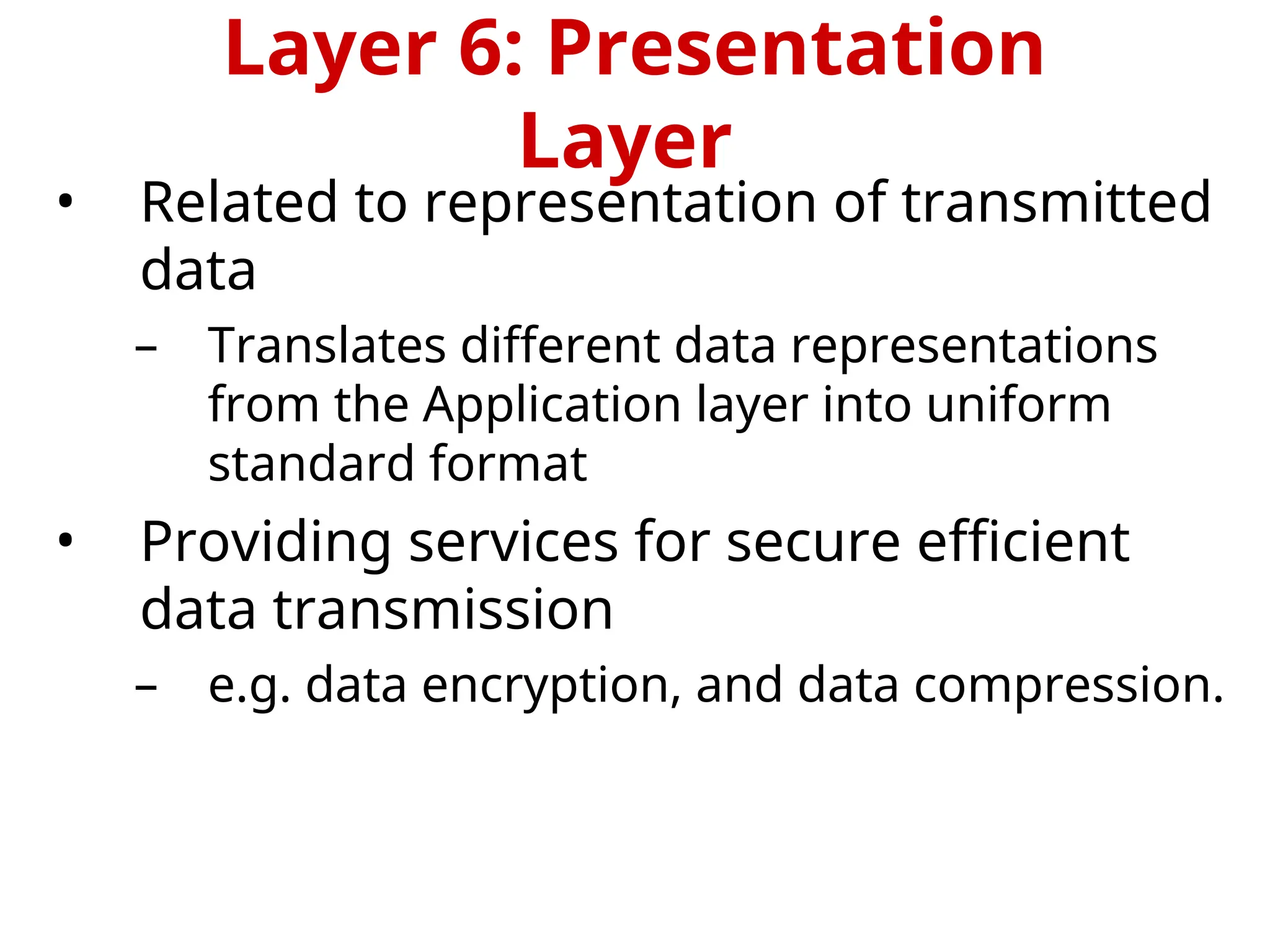 Layer 6: Presentation Layer

• Related to representation of transmitted data

– Translates different data representations from the Application layer into uniform standard format

• Providing services for secure efficient data transmission

– e.g. data encryption, and data compression.